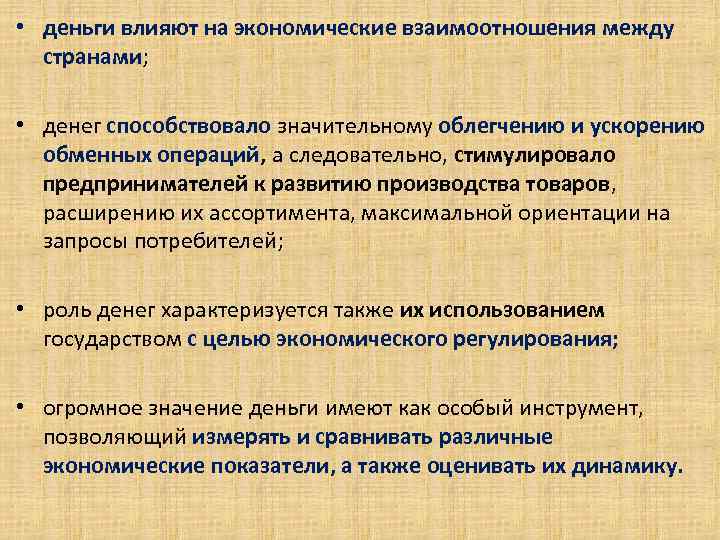 • деньги влияют на экономические взаимоотношения между странами;

• денег способствовало значительному облегчению и ускорению обменных операций, а следовательно, стимулировало предпринимателей к развитию производства товаров, расширению их ассортимента, максимальной ориентации на запросы потребителей;

• роль денег характеризуется также их использованием государством с целью экономического регулирования;

• огромное значение деньги имеют как особый инструмент, позволяющий измерять и сравнивать различные экономические показатели, а также оценивать их динамику.